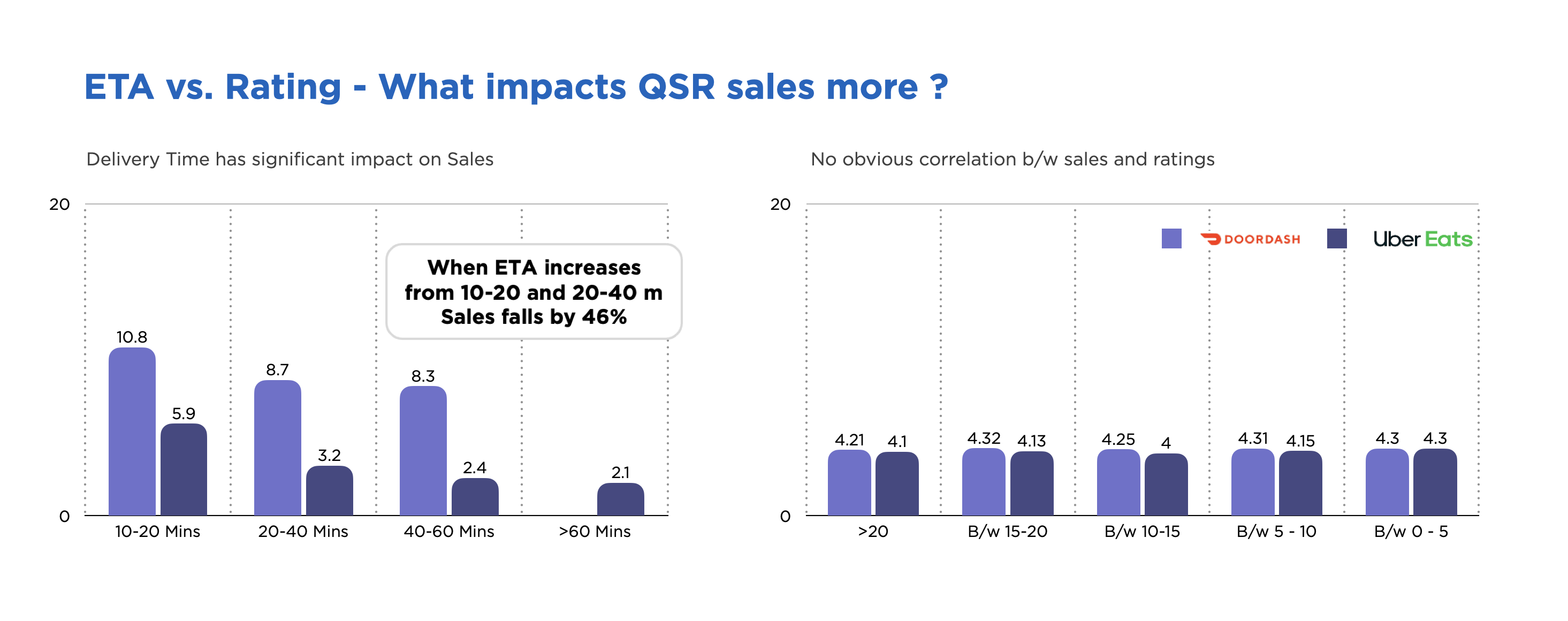 ETA vs. Rating - What impacts QSR sales more ?

Delivery Time has significant impact on Sales

20

0

When ETA increases from 10-20 and 20-40 m Sales falls by 46%

10.8
5.9
8.7
3.2
8.3
2.4
2.1

10-20 Mins
20-40 Mins
40-60 Mins
>60 Mins

No obvious correlation b/w sales and ratings

20

0

DOORDASH
Uber Eats

4.21
4.1
4.32
4.13
4.25
4
4.31
4.15
4.3
4.3

>20
B/w 15-20
B/w 10-15
B/w 5 - 10
B/w 0 - 5